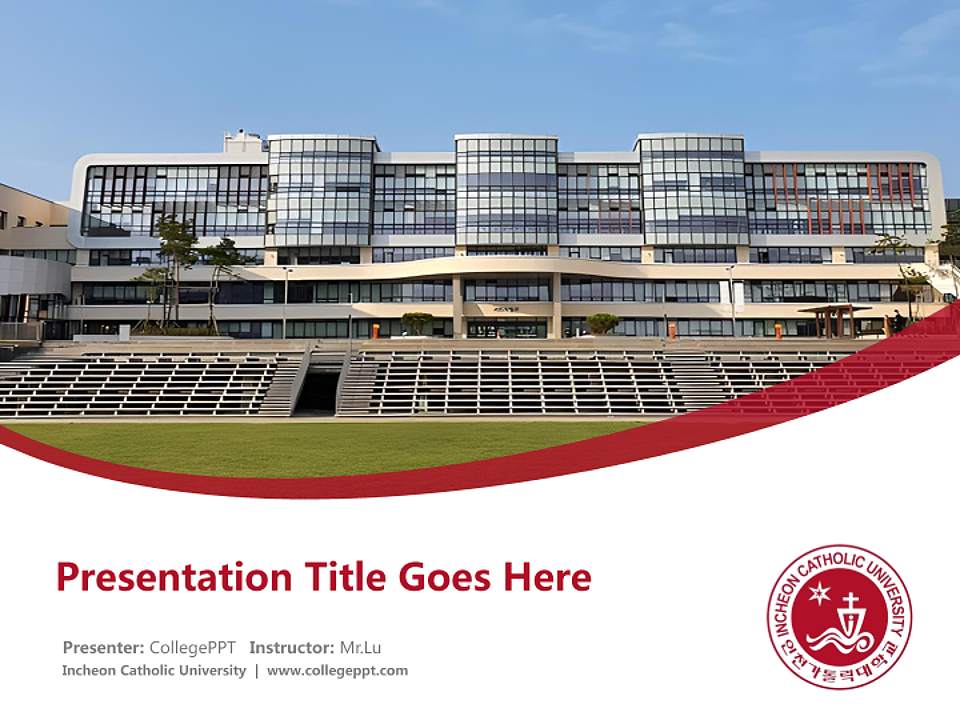 Presentation Title Goes Here

Presenter: CollegePPT Instructor: Mr.Lu
Incheon Catholic University | www.collegeppt.com

INCHEON CATHOLIC UNIVERSITY
인천가톨릭대학교